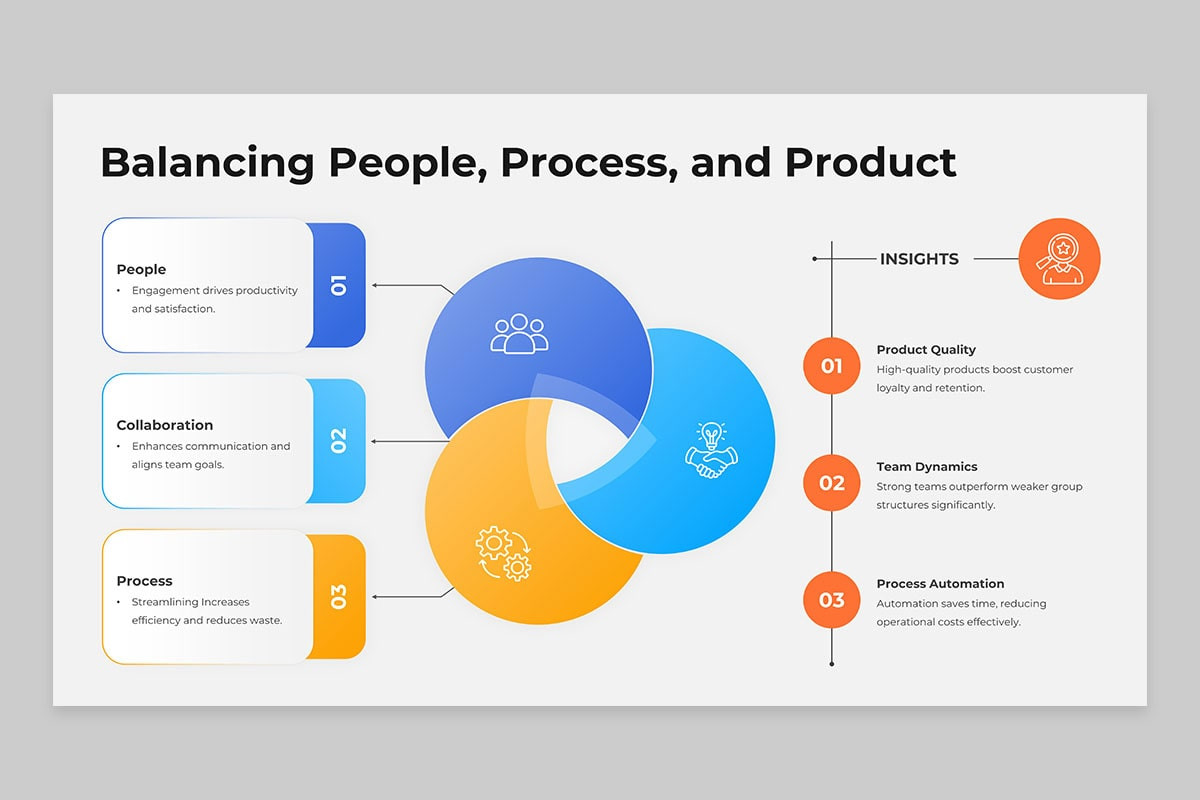 Balancing People, Process, and Product

People
• Engagement drives productivity and satisfaction.

01

Collaboration
• Enhances communication and aligns team goals.

02

Process
• Streamlining Increases efficiency and reduces waste.

03

INSIGHTS

01
Product Quality
High-quality products boost customer loyalty and retention.

02
Team Dynamics
Strong teams outperform weaker group structures significantly.

03
Process Automation
Automation saves time, reducing operational costs effectively.